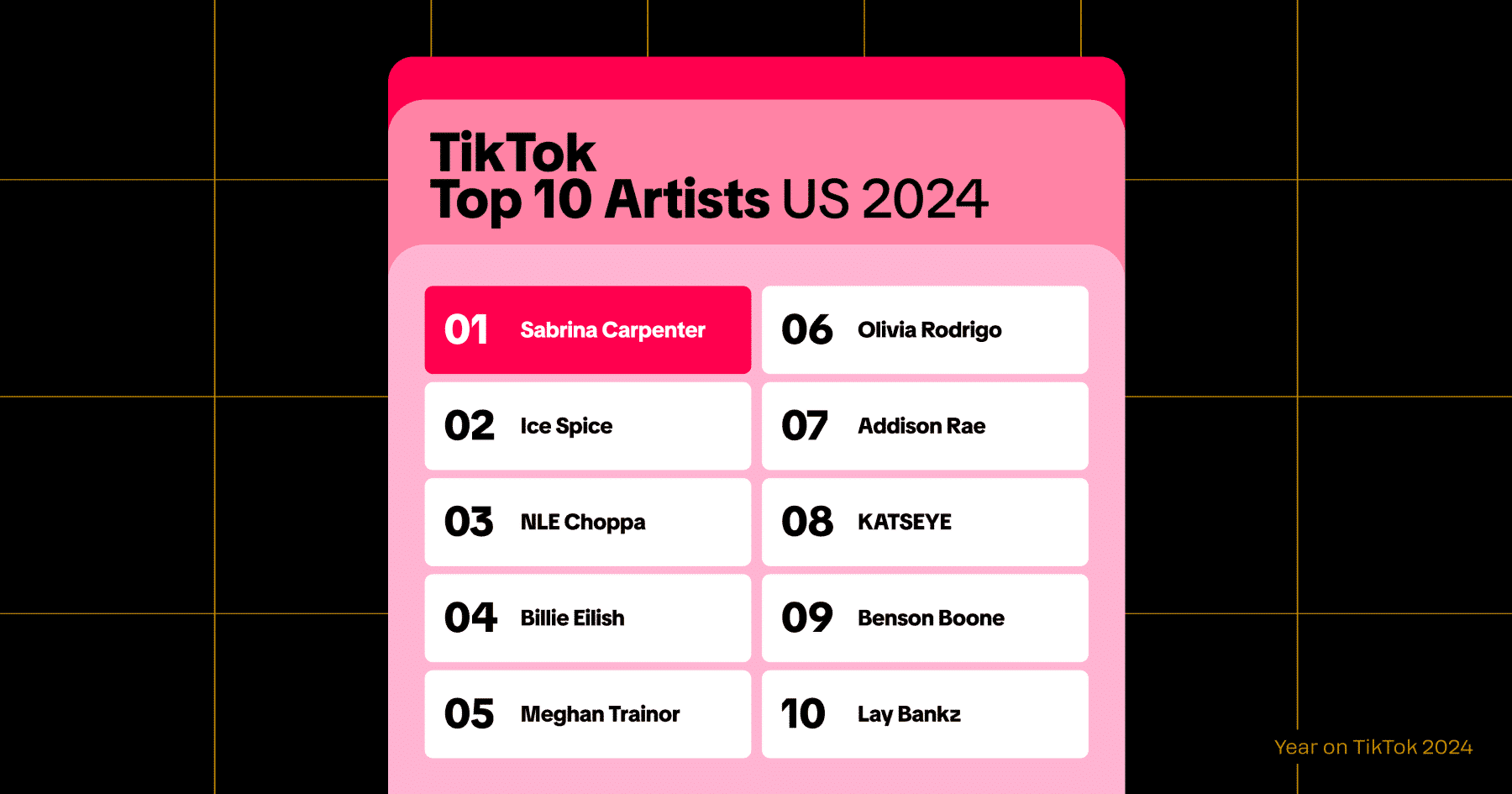 TikTok
Top 10 Artists US 2024

01 Sabrina Carpenter

02 Ice Spice

03 NLE Choppa

04 Billie Eilish

05 Meghan Trainor

06 Olivia Rodrigo

07 Addison Rae

08 KATSEYE

09 Benson Boone

10 Lay Bankz

Year on TikTok 2024